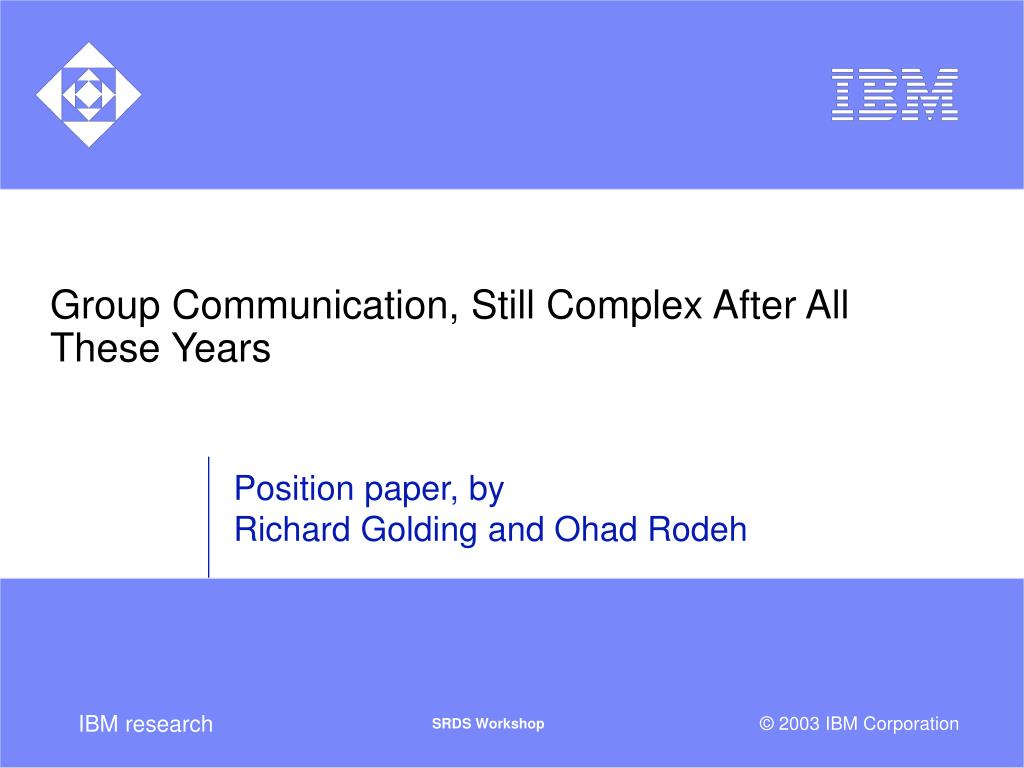 IBM

Group Communication, Still Complex After All These Years

Position paper, by
Richard Golding and Ohad Rodeh

IBM research

SRDS Workshop

© 2003 IBM Corporation